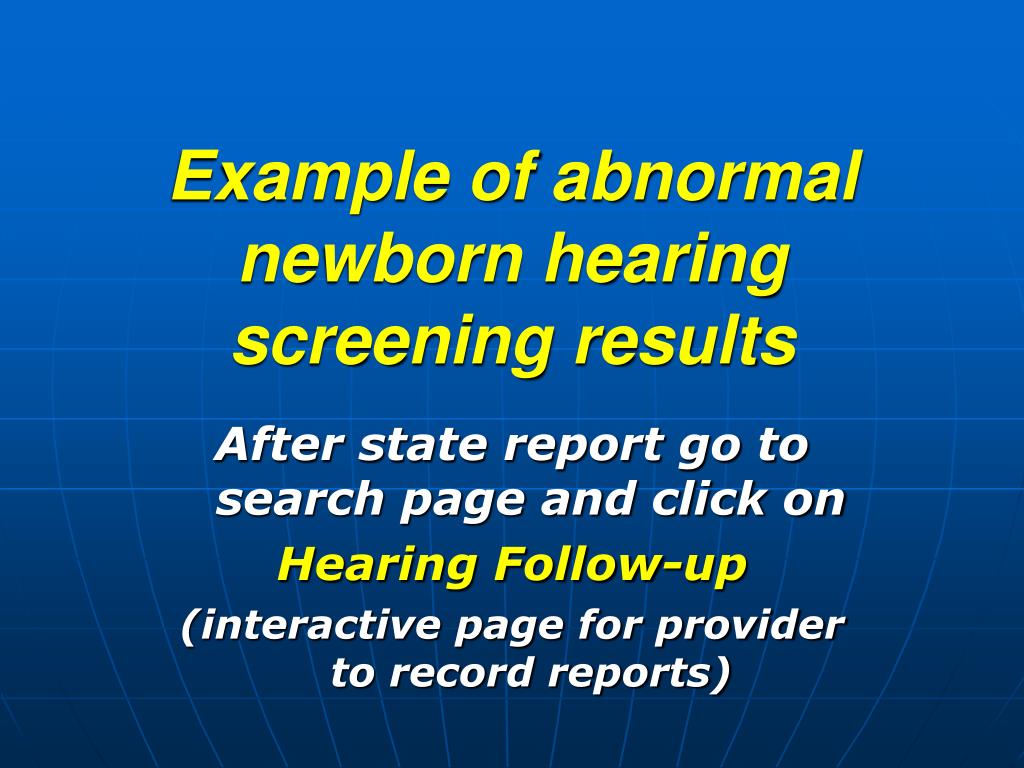 Example of abnormal newborn hearing screening results

After state report go to search page and click on

Hearing Follow-up

(interactive page for provider to record reports)